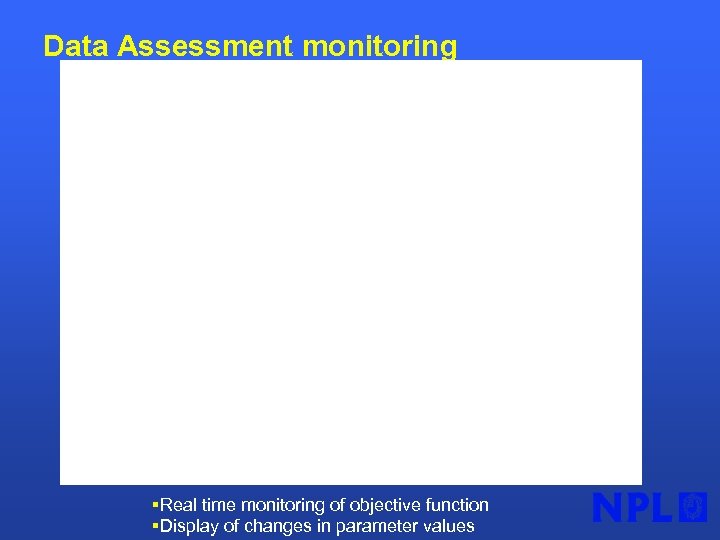 Data Assessment monitoring

▪Real time monitoring of objective function
▪Display of changes in parameter values

NPL